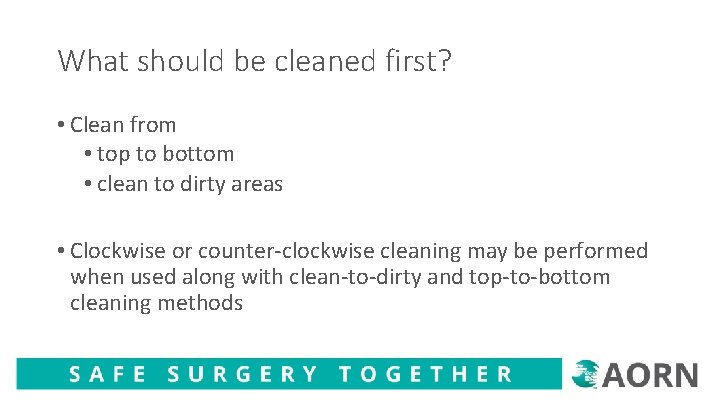 What should be cleaned first?

• Clean from
• top to bottom
• clean to dirty areas

• Clockwise or counter-clockwise cleaning may be performed when used along with clean-to-dirty and top-to-bottom cleaning methods

SAFE SURGERY TOGETHER

AORN